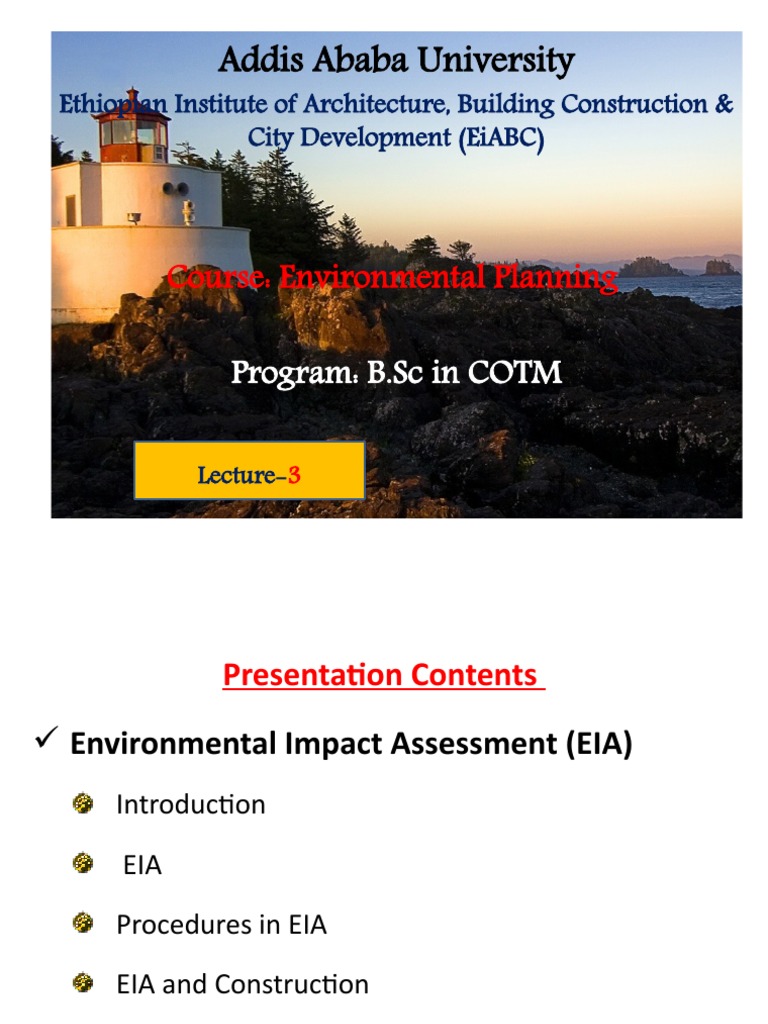 Addis Ababa University

Ethiopian Institute of Architecture, Building Construction & City Development (EiABC)

Course: Environmental Planning

Program: B.Sc in COTM

Lecture-3

Presentation Contents

✓ Environmental Impact Assessment (EIA)

Introduction

EIA

Procedures in EIA

EIA and Construction